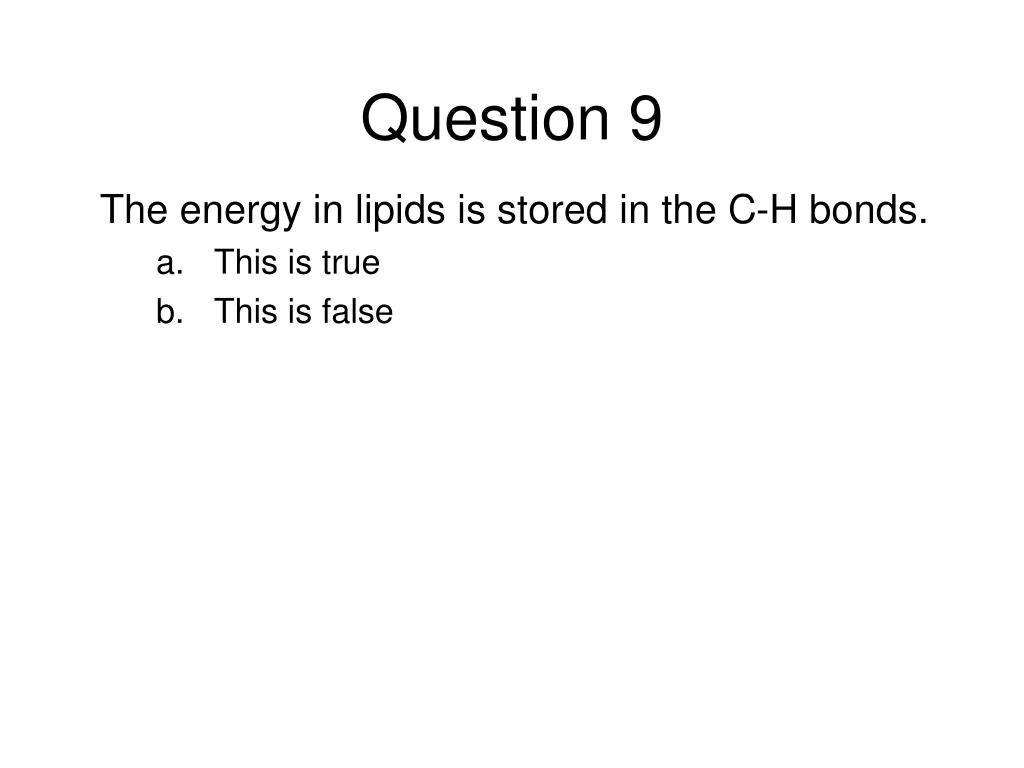 Question 9

The energy in lipids is stored in the C-H bonds.

a. This is true
b. This is false